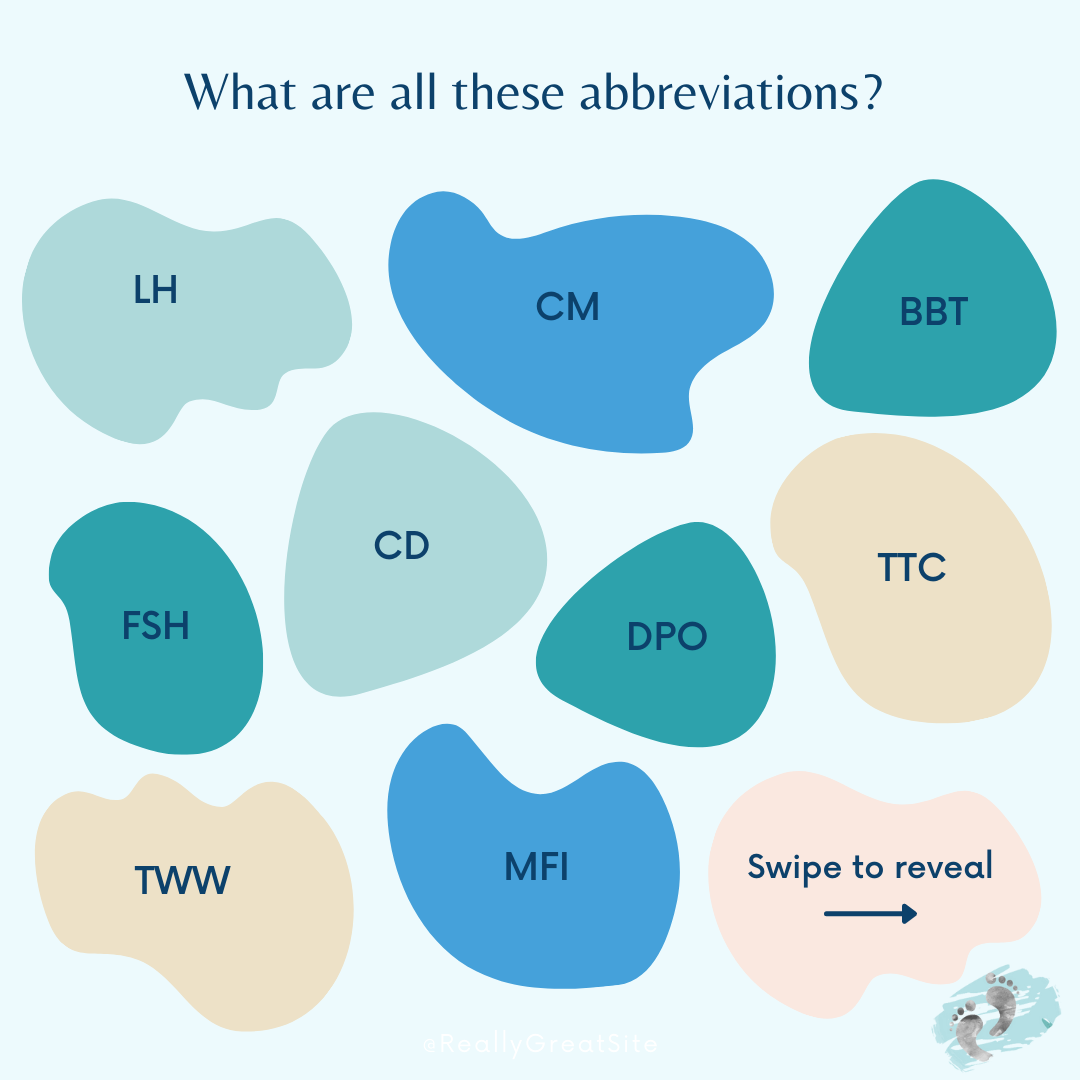 What are all these abbreviations?

LH

CM

BBT

CD

FSH

DPO

TTC

TWW

MFI

Swipe to reveal

@ReallyGreatSite